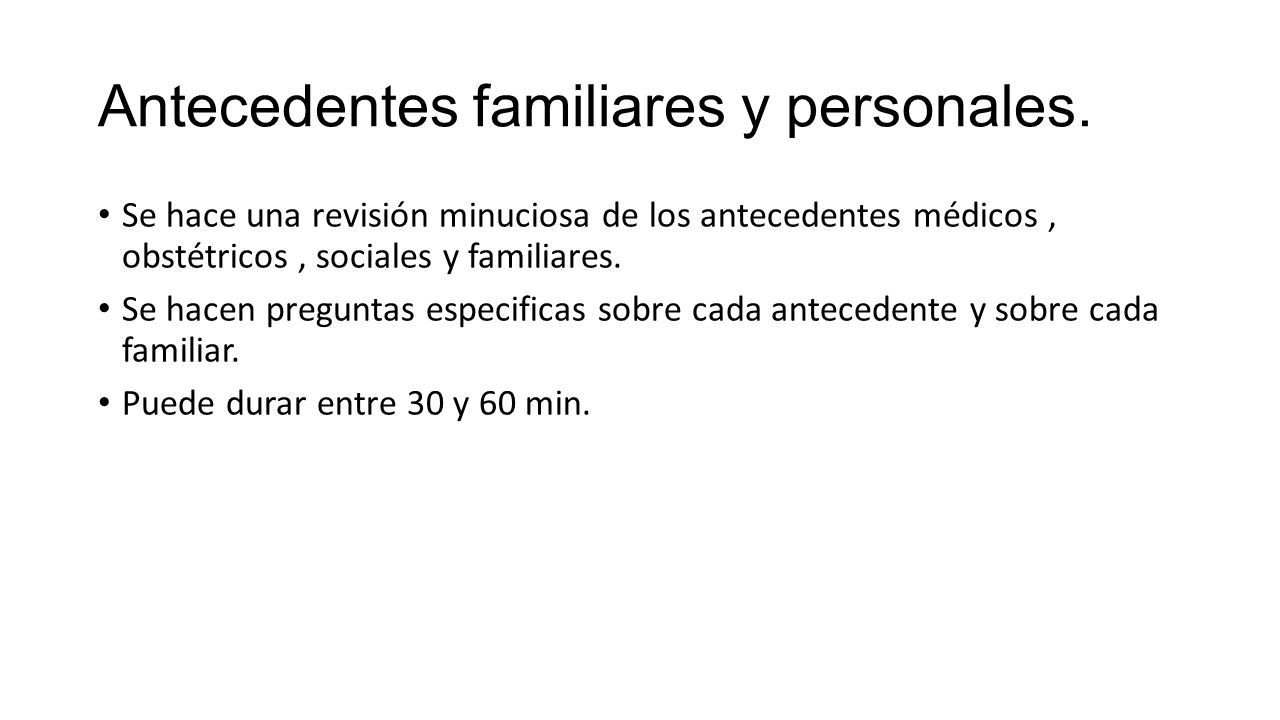 Antecedentes familiares y personales.

• Se hace una revisión minuciosa de los antecedentes médicos , obstétricos , sociales y familiares.

• Se hacen preguntas especificas sobre cada antecedente y sobre cada familiar.

• Puede durar entre 30 y 60 min.